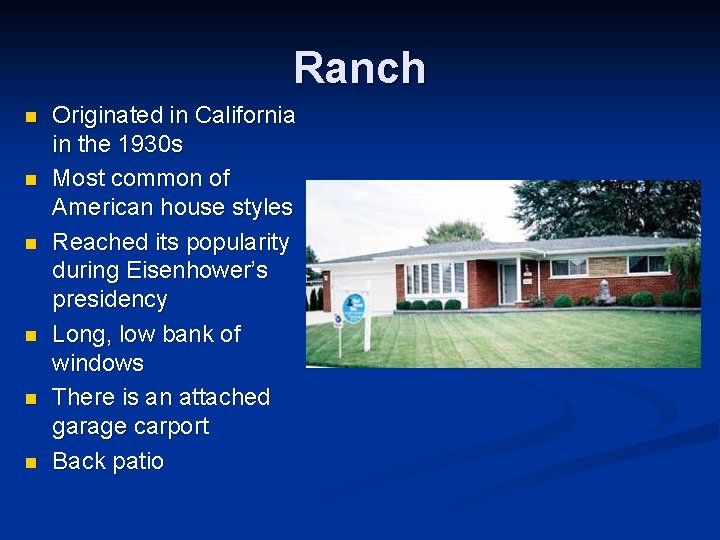 Ranch

- Originated in California in the 1930s
- Most common of American house styles
- Reached its popularity during Eisenhower's presidency
- Long, low bank of windows
- There is an attached garage carport
- Back patio